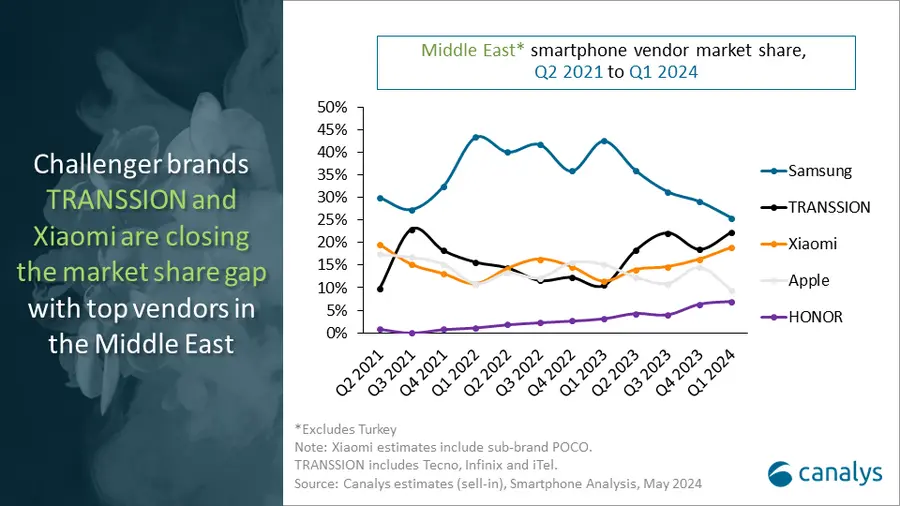 Challenger brands TRANSSION and Xiaomi are closing the market share gap with top vendors in the Middle East

Middle East* smartphone vendor market share, Q2 2021 to Q1 2024

50%
45%
40%
35%
30%
25%
20%
15%
10%
5%
0%

Q2 2021
Q3 2021
Q4 2021
Q1 2022
Q2 2022
Q3 2022
Q4 2022
Q1 2023
Q2 2023
Q3 2023
Q4 2023
Q1 2024

Samsung
TRANSSION
Xiaomi
Apple
HONOR

*Excludes Turkey
Note: Xiaomi estimates include sub-brand POCO.
TRANSSION includes Tecno, Infinix and iTel.
Source: Canalys estimates (sell-in), Smartphone Analysis, May 2024

canalys